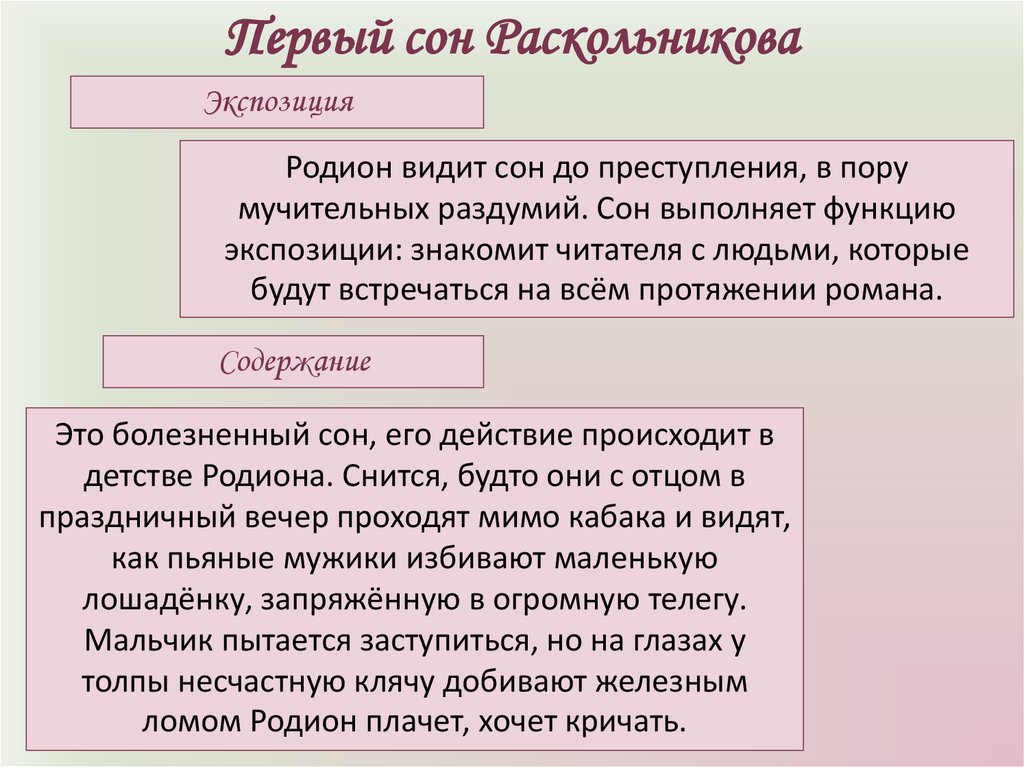 Первый сон Раскольникова

Экспозиция

Родион видит сон до преступления, в пору мучительных раздумий. Сон выполняет функцию экспозиции: знакомит читателя с людьми, которые будут встречаться на всём протяжении романа.

Содержание

Это болезненный сон, его действие происходит в детстве Родиона. Снится, будто они с отцом в праздничный вечер проходят мимо кабака и видят, как пьяные мужики избивают маленькую лошадёнку, запряжённую в огромную телегу. Мальчик пытается заступиться, но на глазах у толпы несчастную клячу добивают железным ломом Родион плачет, хочет кричать.